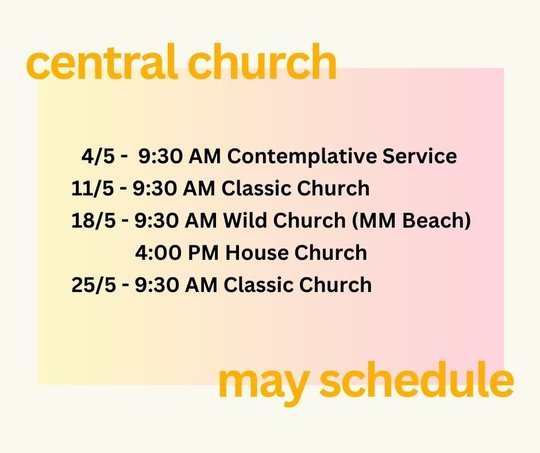 central church

4/5 - 9:30 AM Contemplative Service
11/5 - 9:30 AM Classic Church
18/5 - 9:30 AM Wild Church (MM Beach)
4:00 PM House Church
25/5 - 9:30 AM Classic Church

may schedule